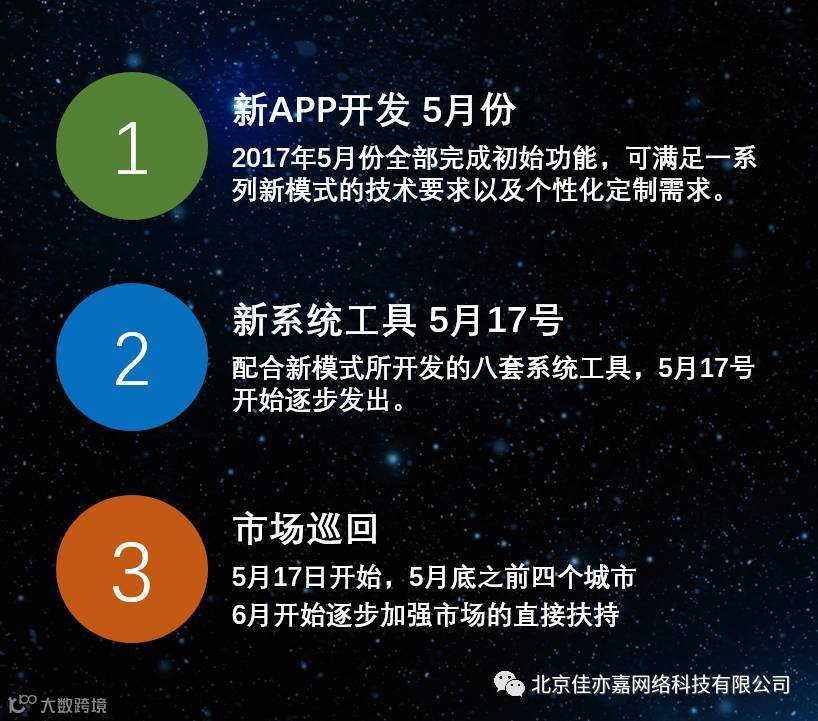 1

新APP开发 5月份

2017年5月份全部完成初始功能，可满足一系列新模式的技术要求以及个性化定制需求。

2

新系统工具 5月17号

配合新模式所开发的八套系统工具，5月17号开始逐步发出。

3

市场巡回

5月17日开始，5月底之前四个城市
6月开始逐步加强市场的直接扶持

北京佳亦嘉网络科技有限公司

大数跨境